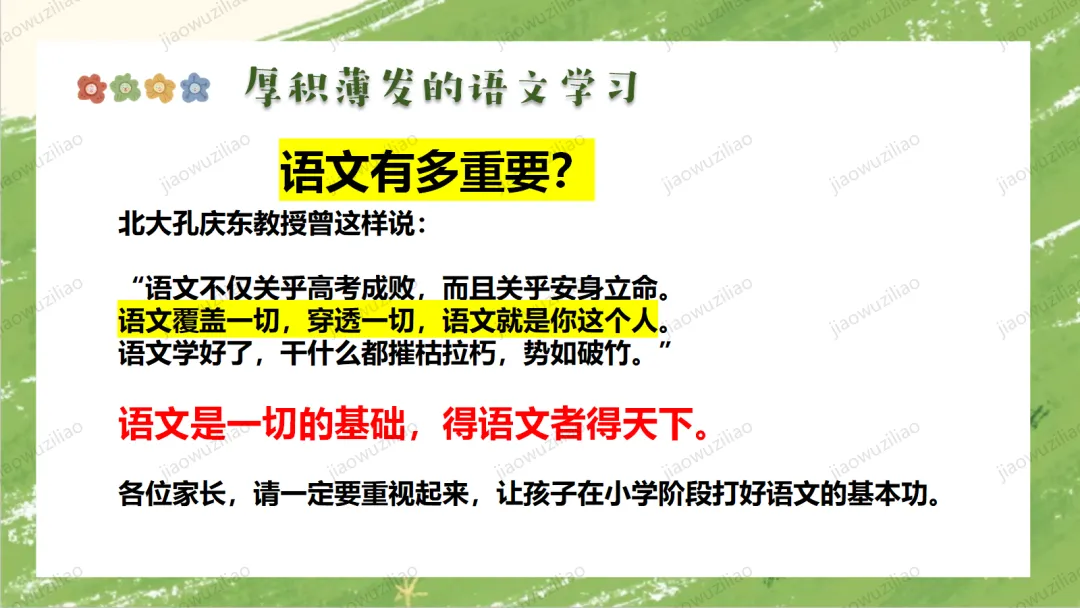 厚积薄发的语文学习

语文有多重要？

北大孔庆东教授曾这样说：

“语文不仅关乎高考成败，而且关乎安身立命。
语文覆盖一切，穿透一切，语文就是你这个人。
语文学好了，干什么都摧枯拉朽，势如破竹。”

语文是一切的基础，得语文者得天下。

各位家长，请一定要重视起来，让孩子在小学阶段打好语文的基本功。

jiaowuziliao